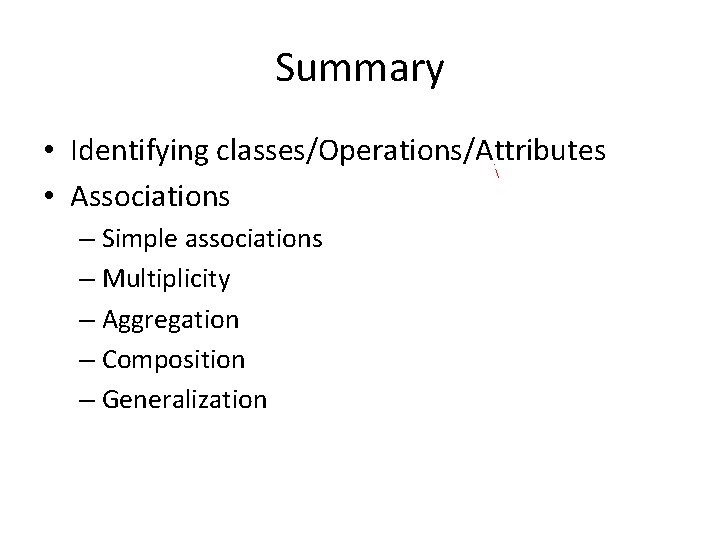 Summary

• Identifying classes/Operations/Attributes
• Associations
– Simple associations
– Multiplicity
– Aggregation
– Composition
– Generalization